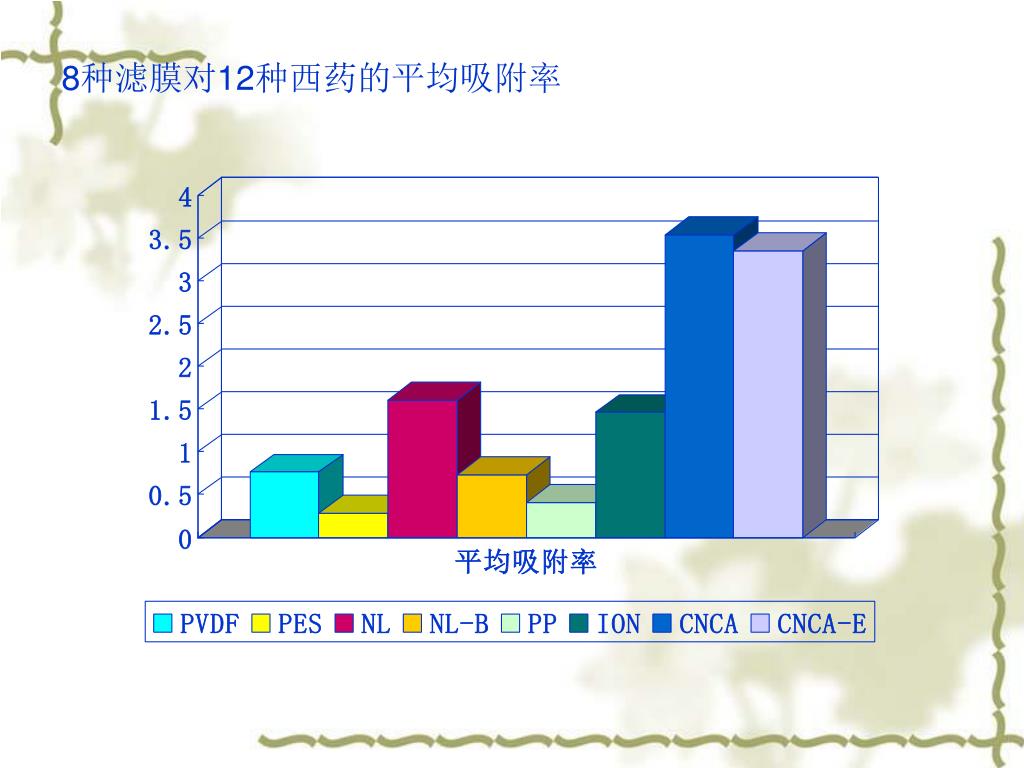 8种滤膜对12种西药的平均吸附率

4
3.5
3
2.5
2
1.5
1
0.5
0

平均吸附率

PVDF PES NL NL-B PP ION CNCA CNCA-E